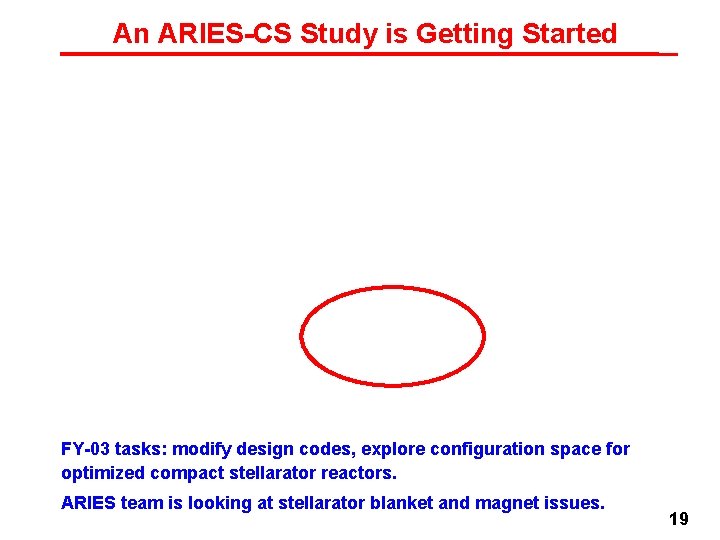 An ARIES-CS Study is Getting Started

FY-03 tasks: modify design codes, explore configuration space for optimized compact stellarator reactors.

ARIES team is looking at stellarator blanket and magnet issues.

19